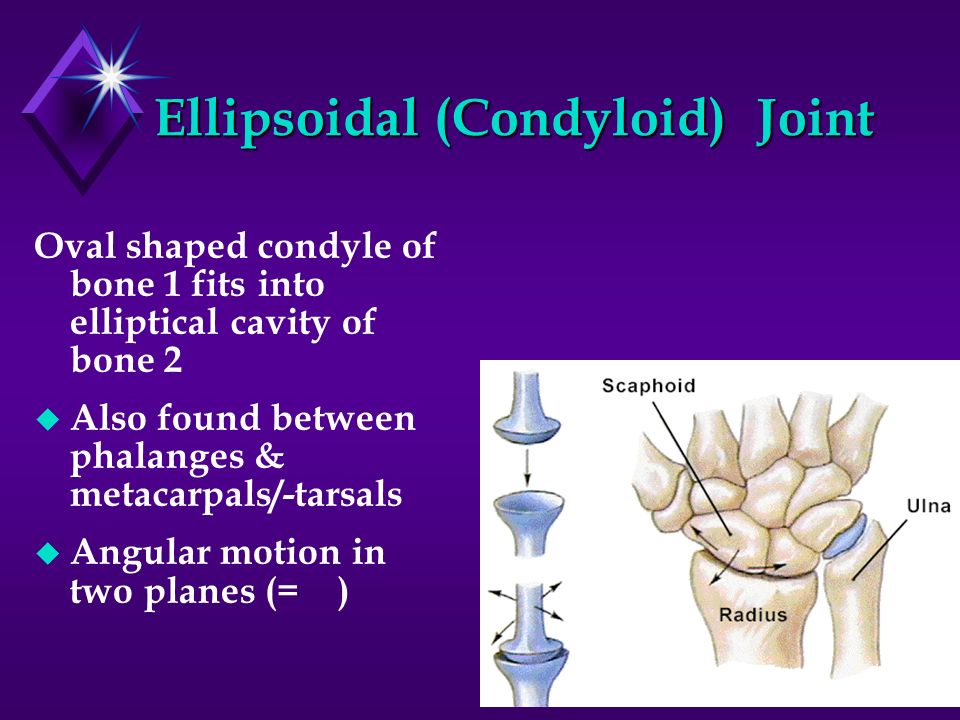 Ellipsoidal (Condyloid) Joint

Oval shaped condyle of bone 1 fits into elliptical cavity of bone 2

Also found between phalanges & metacarpals/-tarsals

Angular motion in two planes (=    )

Scaphoid

Ulna

Radius